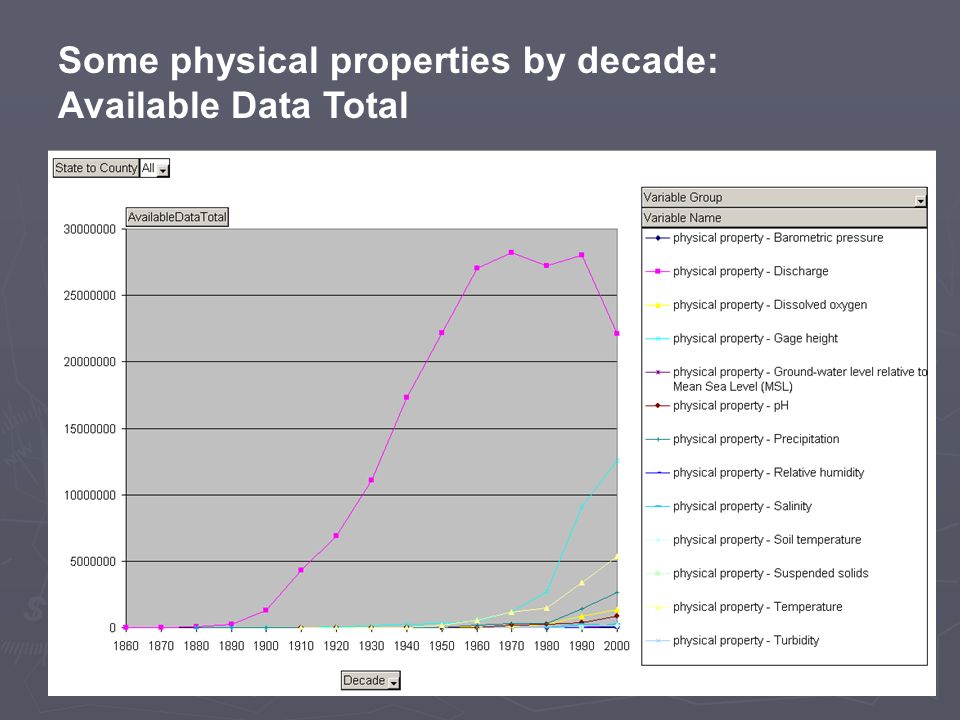 Some physical properties by decade: Available Data Total

State to County All

AvailableDataTotal

30000000
25000000
20000000
15000000
10000000
5000000
0

1860 1870 1880 1890 1900 1910 1920 1930 1940 1950 1960 1970 1980 1990 2000

Decade

Variable Group
Variable Name
physical property - Barometric pressure
physical property - Discharge
physical property - Dissolved oxygen
physical property - Gage height
physical property - Ground-water level relative to Mean Sea Level (MSL)
physical property - pH
physical property - Precipitation
physical property - Relative humidity
physical property - Salinity
physical property - Soil temperature
physical property - Suspended solids
physical property - Temperature
physical property - Turbidity